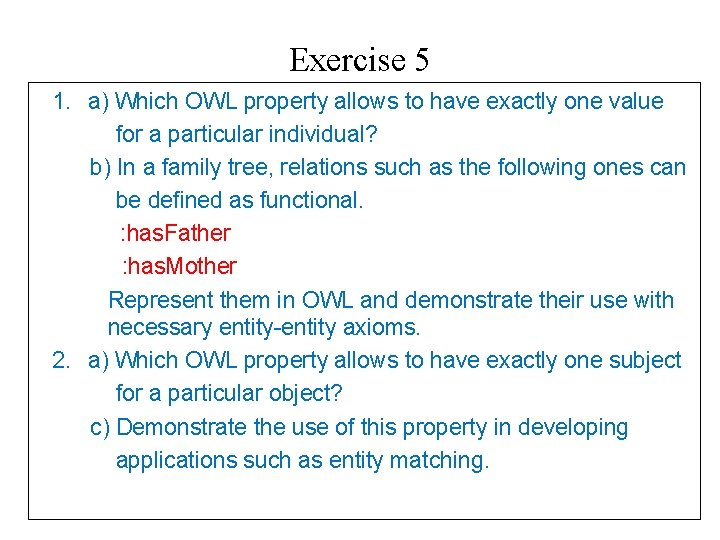 Exercise 5

1. a) Which OWL property allows to have exactly one value for a particular individual?

b) In a family tree, relations such as the following ones can be defined as functional.

:hasFather

:hasMother

Represent them in OWL and demonstrate their use with necessary entity-entity axioms.

2. a) Which OWL property allows to have exactly one subject for a particular object?

c) Demonstrate the use of this property in developing applications such as entity matching.